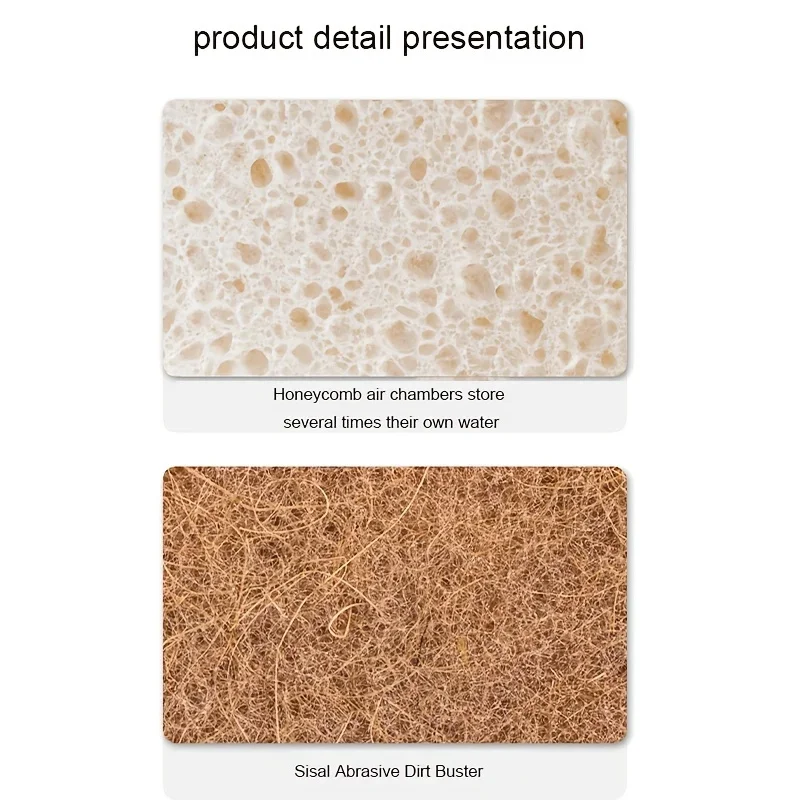 product detail presentation

Honeycomb air chambers store
several times their own water

Sisal Abrasive Dirt Buster